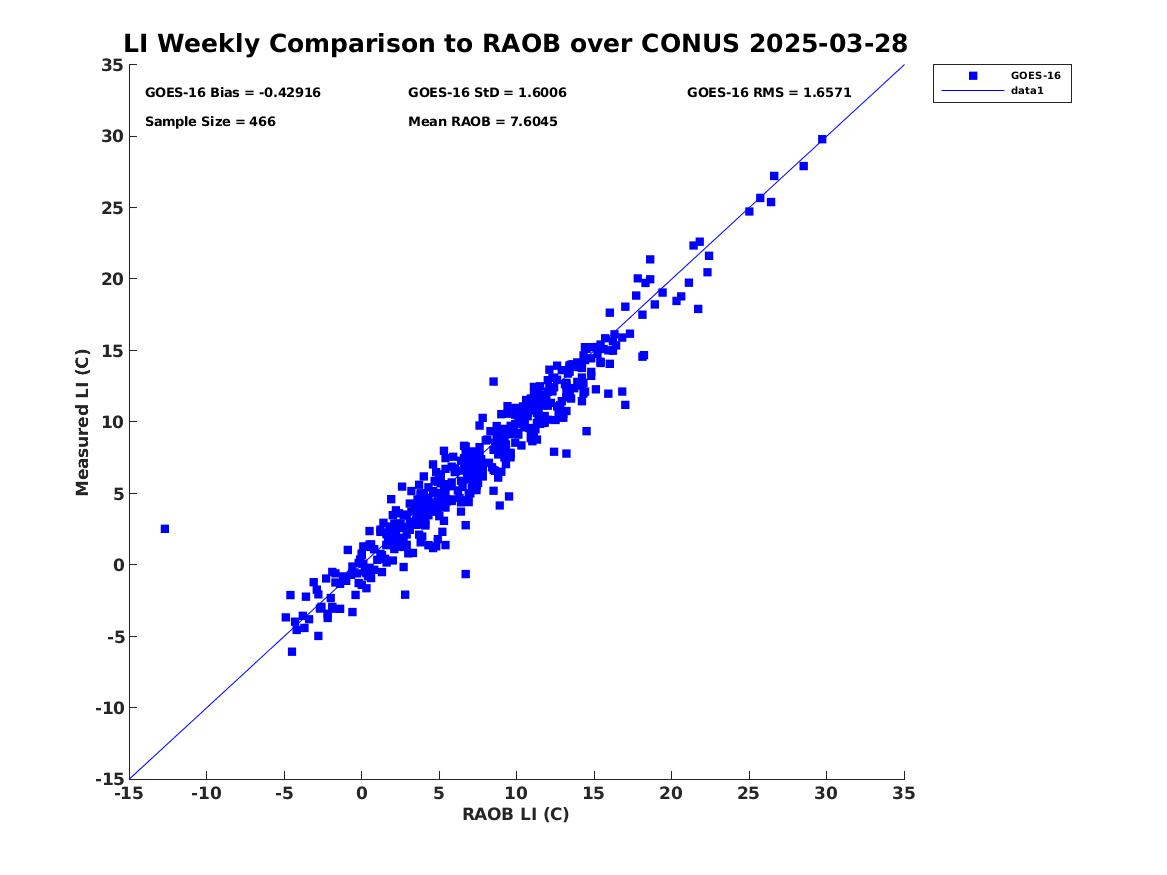 LI Weekly Comparison to RAOB over CONUS 2025-03-28

GOES-16 Bias = -0.42916
GOES-16 StD = 1.6006
GOES-16 RMS = 1.6571
Sample Size = 466
Mean RAOB = 7.6045

GOES-16
data1

Measured LI (C)

35
30
25
20
15
10
5
0
-5
-10
-15

-15 -10 -5 0 5 10 15 20 25 30 35

RAOB LI (C)